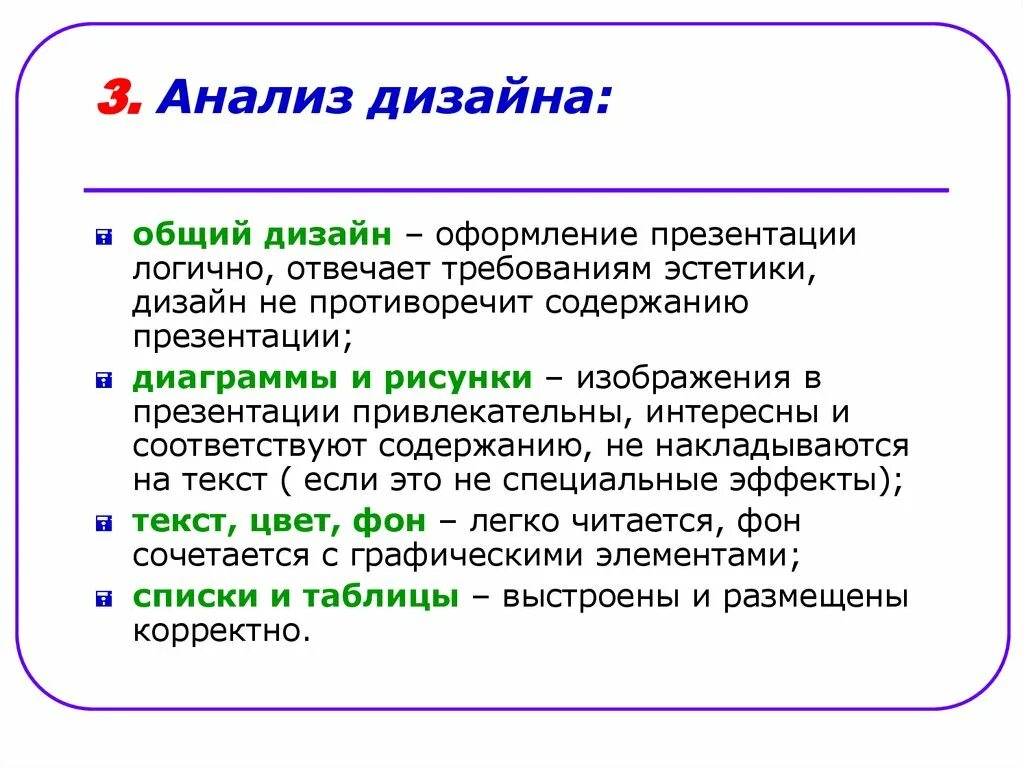 3. Анализ дизайна:

общий дизайн – оформление презентации логично, отвечает требованиям эстетики, дизайн не противоречит содержанию презентации;

диаграммы и рисунки – изображения в презентации привлекательны, интересны и соответствуют содержанию, не накладываются на текст ( если это не специальные эффекты);

текст, цвет, фон – легко читается, фон сочетается с графическими элементами;

списки и таблицы – выстроены и размещены корректно.